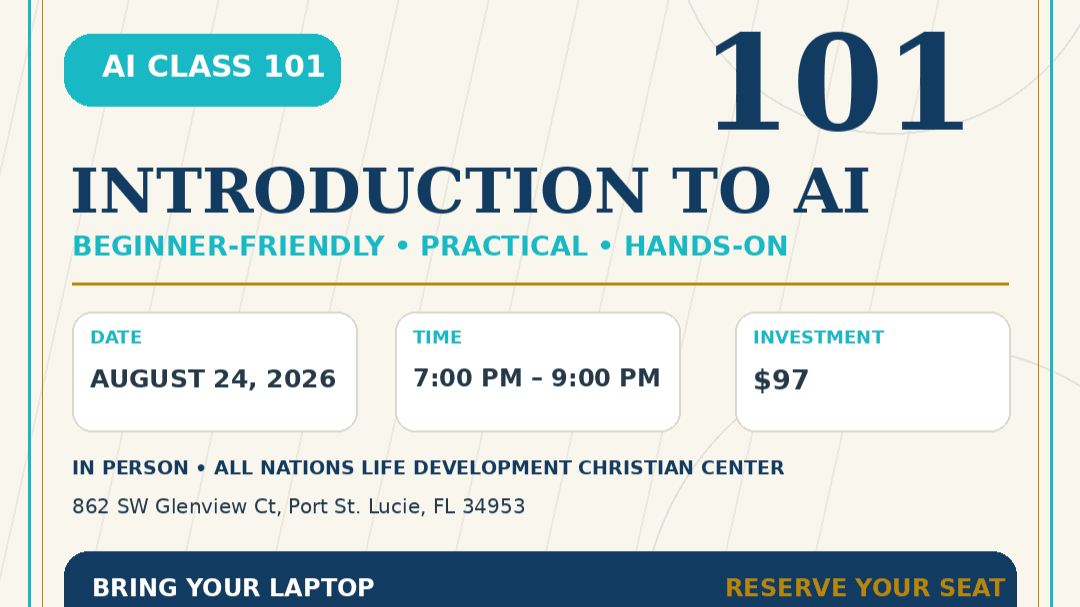 AI CLASS 101

101

INTRODUCTION TO AI

BEGINNER-FRIENDLY • PRACTICAL • HANDS-ON

DATE
AUGUST 24, 2026

TIME
7:00 PM – 9:00 PM

INVESTMENT
$97

IN PERSON • ALL NATIONS LIFE DEVELOPMENT CHRISTIAN CENTER

862 SW Glenview Ct, Port St. Lucie, FL 34953

BRING YOUR LAPTOP

RESERVE YOUR SEAT